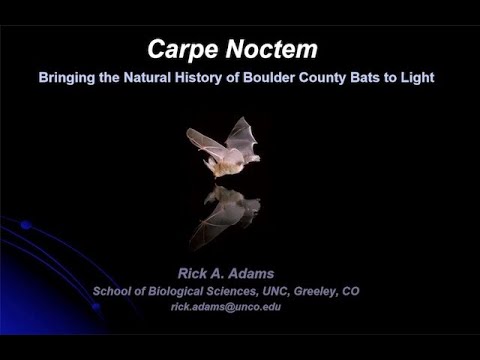 Carpe Noctem

Bringing the Natural History of Boulder County Bats to Light

Rick A. Adams

School of Biological Sciences, UNC, Greeley, CO

rick.adams@unco.edu